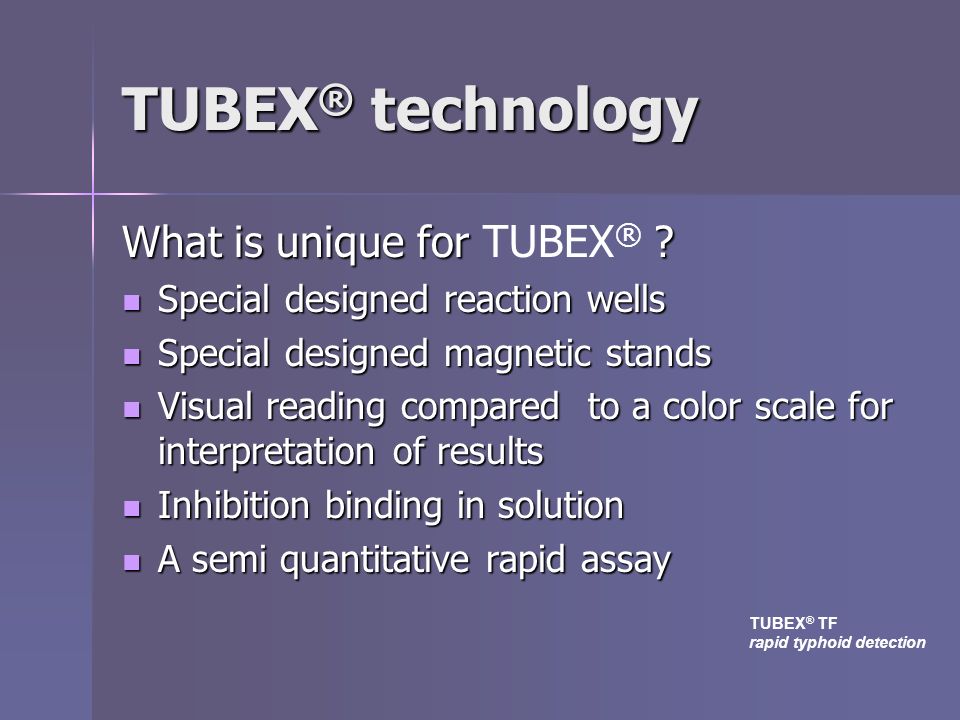 TUBEX® technology

What is unique for TUBEX® ?

- Special designed reaction wells
- Special designed magnetic stands
- Visual reading compared to a color scale for interpretation of results
- Inhibition binding in solution
- A semi quantitative rapid assay

TUBEX® TF
rapid typhoid detection